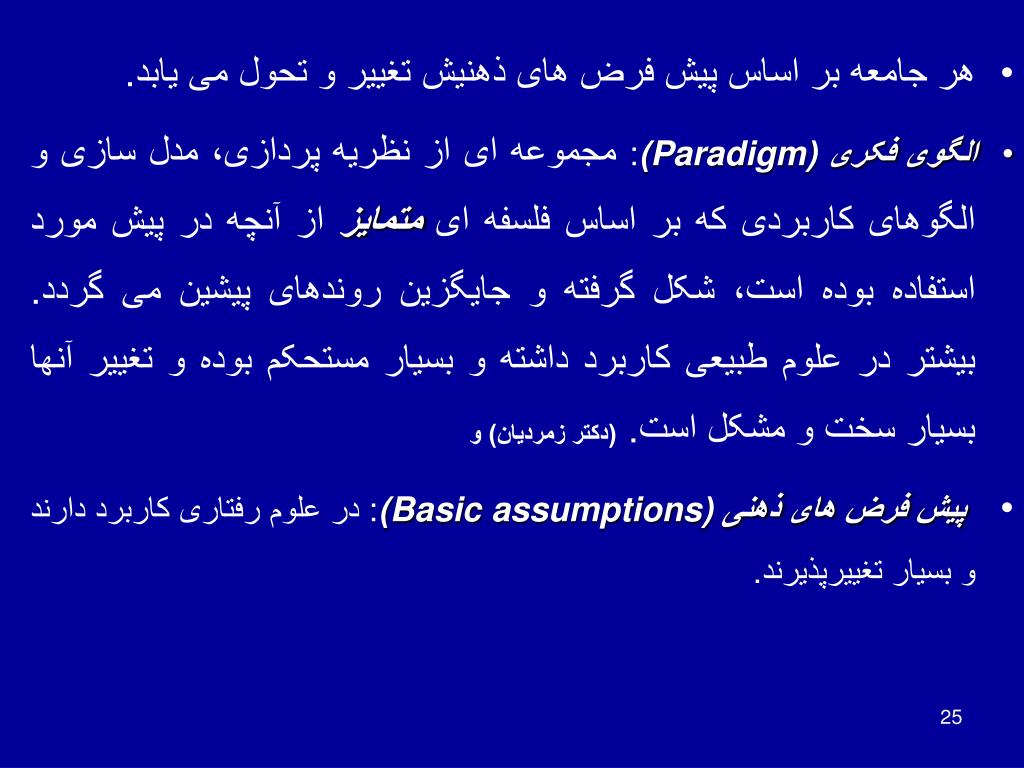 • هر جامعه بر اساس پیش فرض های ذهنیش تغییر و تحول می یابد.

• الگوی فکری (Paradigm): مجموعه ای از نظریه پردازی، مدل سازی و الگوهای کاربردی که بر اساس فلسفه ای متمایز از آنچه در پیش مورد استفاده بوده است، شکل گرفته و جایگزین روندهای پیشین می گردد. بیشتر در علوم طبیعی کاربرد داشته و بسیار مستحکم بوده و تغییر آنها بسیار سخت و مشکل است. (دکتر زمردیان) و

• پیش فرض های ذهنی (Basic assumptions): در علوم رفتاری کاربرد دارند و بسیار تغییرپذیرند.

25